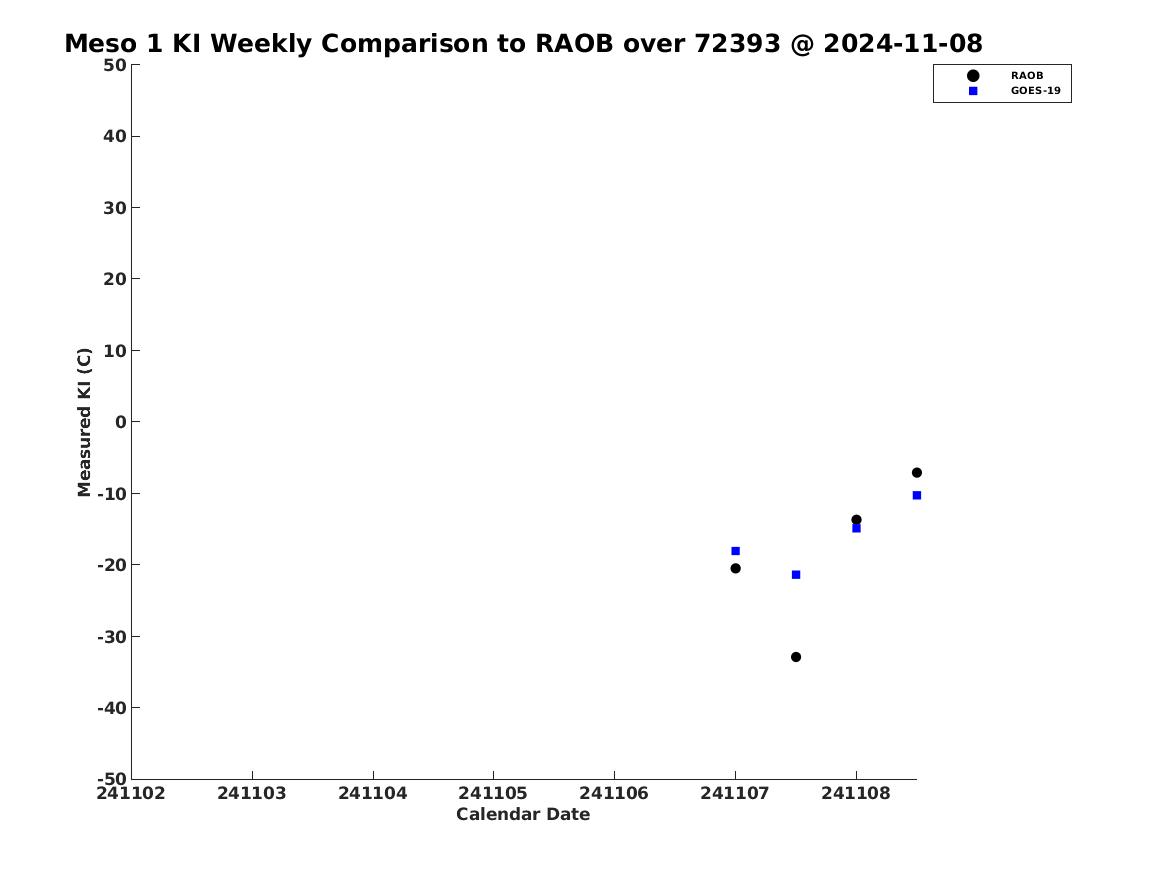 Meso 1 KI Weekly Comparison to RAOB over 72393 @ 2024-11-08

RAOB
GOES-19

Measured KI (C)

50
40
30
20
10
0
-10
-20
-30
-40
-50

241102
241103
241104
241105
241106
241107
241108

Calendar Date